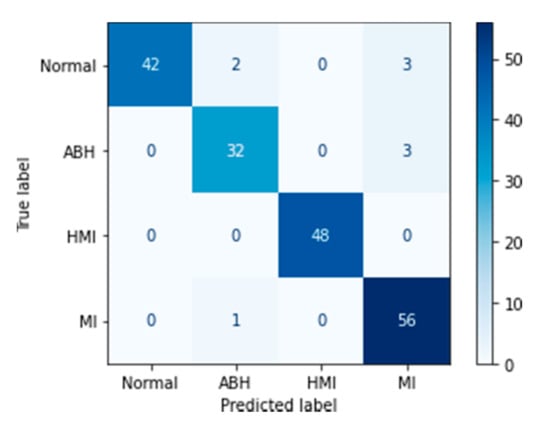 True label

| | Normal | ABH | HMI | MI |
|---|---|---|---|---|
| Normal | 42 | 2 | 0 | 3 |
| ABH | 0 | 32 | 0 | 3 |
| HMI | 0 | 0 | 48 | 0 |
| MI | 0 | 1 | 0 | 56 |

Predicted label

50
40
30
20
10
0